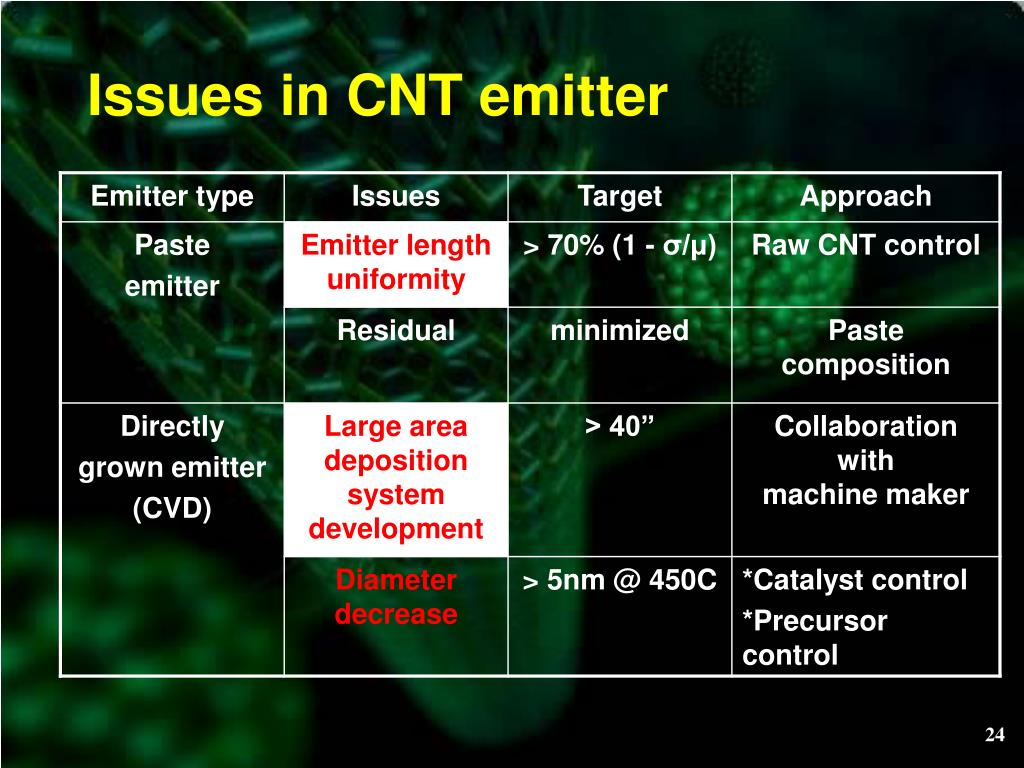 Issues in CNT emitter

| Emitter type | Issues | Target | Approach |
|---|---|---|---|
| Paste emitter | Emitter length uniformity | > 70% (1 - σ/μ) | Raw CNT control |
| | Residual | minimized | Paste composition |
| Directly grown emitter (CVD) | Large area deposition system development | > 40” | Collaboration with machine maker |
| | Diameter decrease | > 5nm @ 450C | *Catalyst control *Precursor control |

24